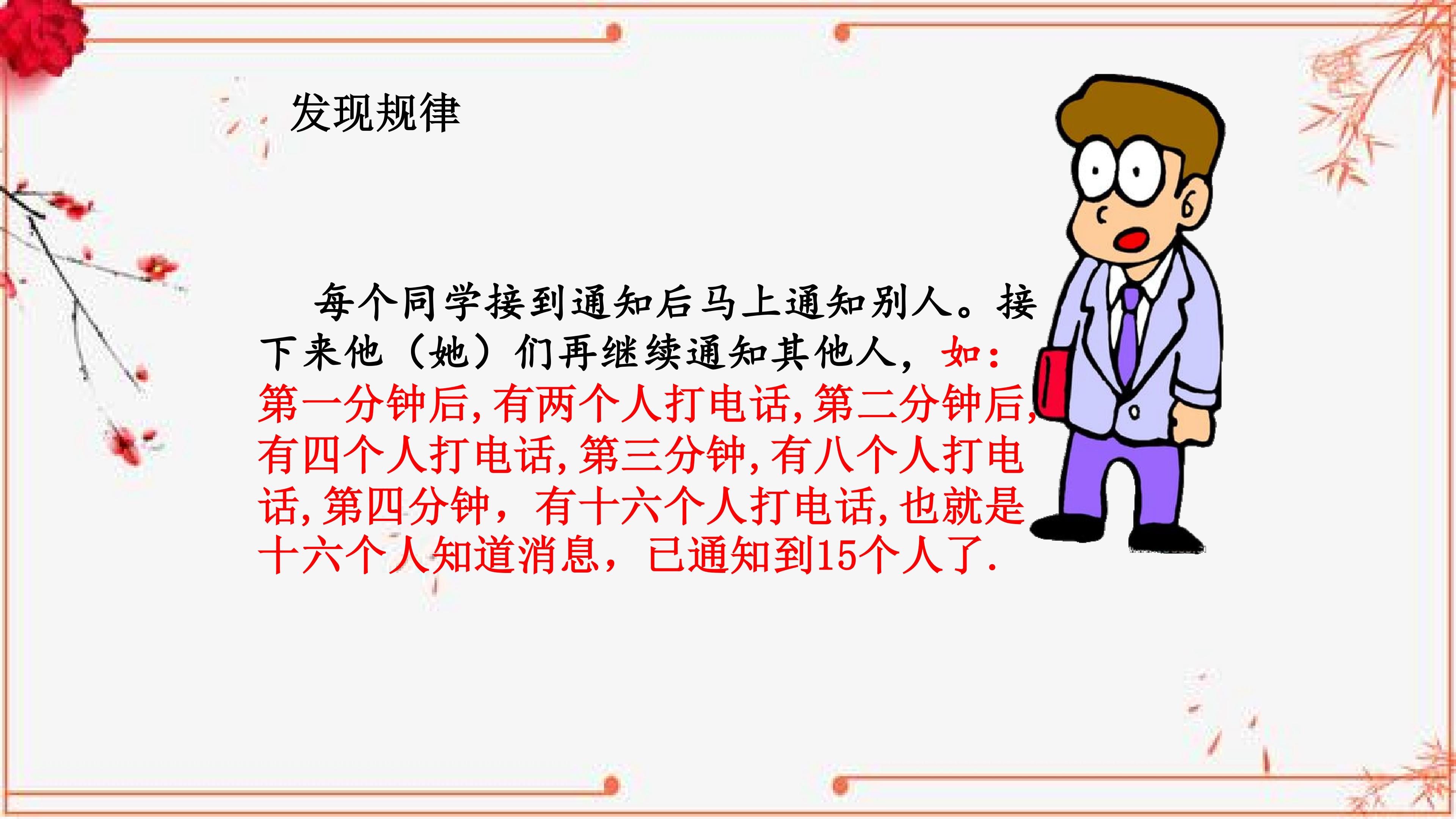 发现规律

每个同学接到通知后马上通知别人。接下来他（她）们再继续通知其他人，如：第一分钟后,有两个人打电话,第二分钟后,有四个人打电话,第三分钟,有八个人打电话,第四分钟，有十六个人打电话,也就是十六个人知道消息，已通知到15个人了.